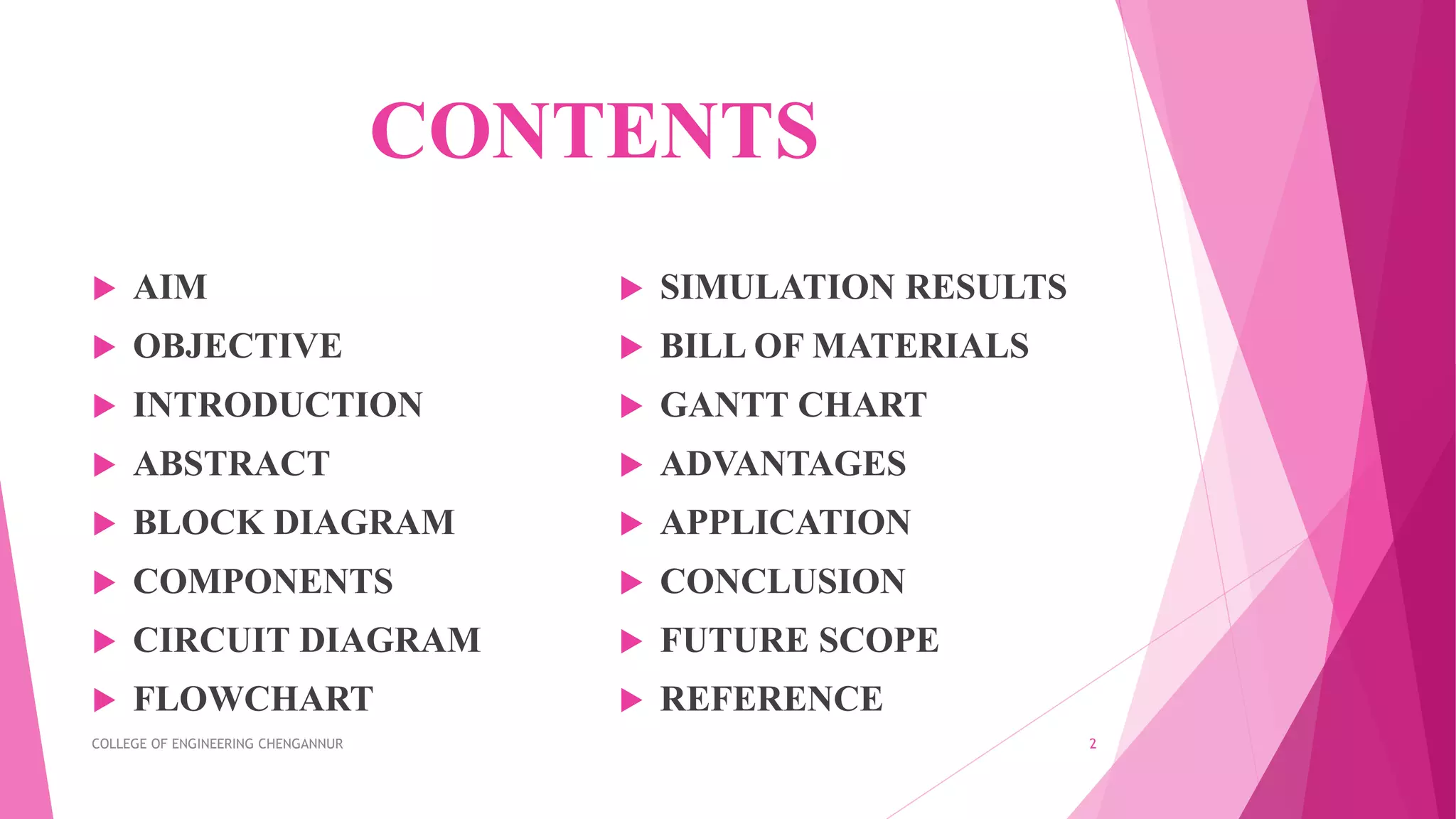 CONTENTS

AIM
OBJECTIVE
INTRODUCTION
ABSTRACT
BLOCK DIAGRAM
COMPONENTS
CIRCUIT DIAGRAM
FLOWCHART

SIMULATION RESULTS
BILL OF MATERIALS
GANTT CHART
ADVANTAGES
APPLICATION
CONCLUSION
FUTURE SCOPE
REFERENCE

COLLEGE OF ENGINEERING CHENGANNUR
2